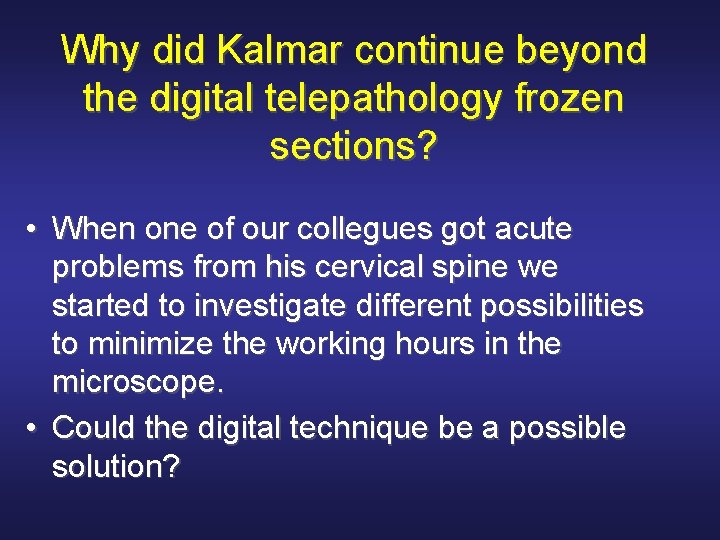 Why did Kalmar continue beyond the digital telepathology frozen sections?

• When one of our collegues got acute problems from his cervical spine we started to investigate different possibilities to minimize the working hours in the microscope.
• Could the digital technique be a possible solution?